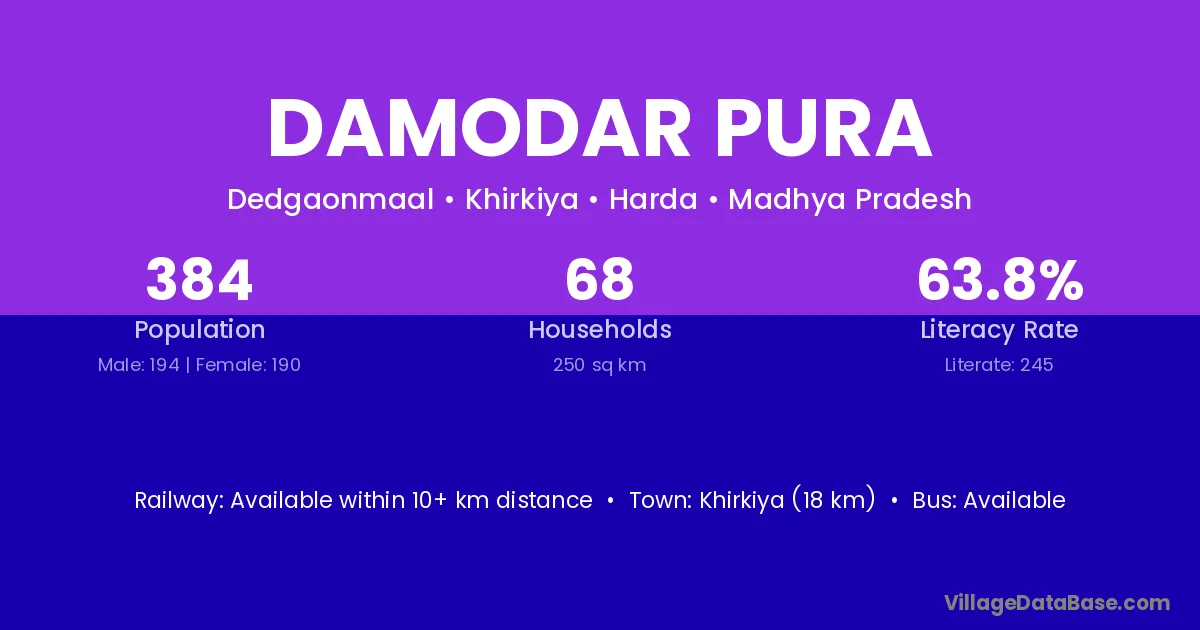 DAMODAR PURA

Dedgaonmaal • Khirkiya • Harda • Madhya Pradesh

384
Population
Male: 194 | Female: 190

68
Households
250 sq km

63.8%
Literacy Rate
Literate: 245

Railway: Available within 10+ km distance • Town: Khirkiya (18 km) • Bus: Available

VillageDataBase.com